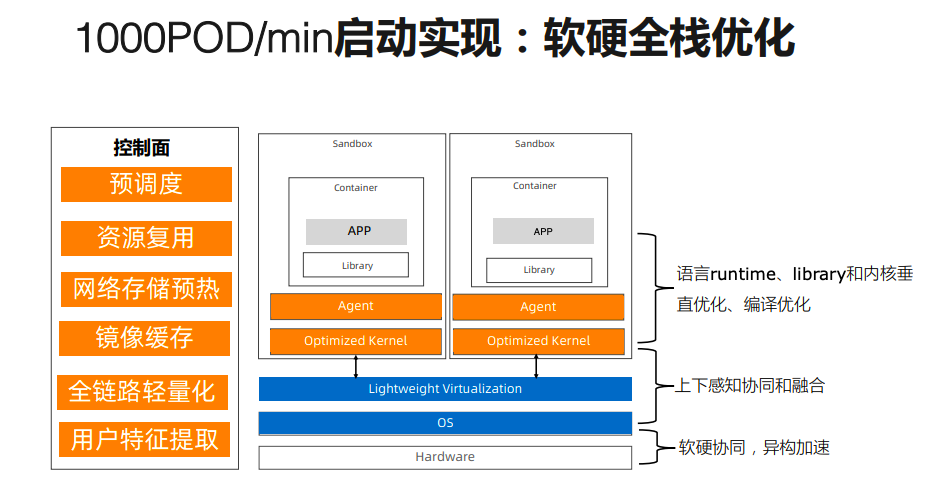 1000POD/min启动实现：软硬全栈优化

控制面

预调度

资源复用

网络存储预热

镜像缓存

全链路轻量化

用户特征提取

Sandbox

Container

APP

Library

Agent

Optimized Kernel

Sandbox

Container

APP

Library

Agent

Optimized Kernel

Lightweight Virtualization

OS

Hardware

语言runtime、library和内核垂直优化、编译优化

上下感知协同和融合

软硬协同，异构加速